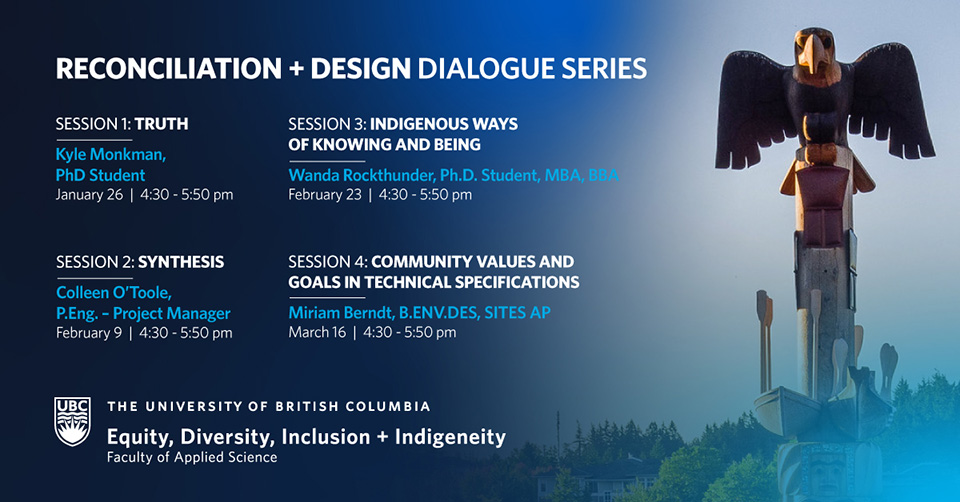 RECONCILIATION + DESIGN DIALOGUE SERIES

SESSION 1: TRUTH
Kyle Monkman, PhD Student
January 26 | 4:30 - 5:50 pm

SESSION 2: SYNTHESIS
Colleen O'Toole, P.Eng. – Project Manager
February 9 | 4:30 - 5:50 pm

SESSION 3: INDIGENOUS WAYS OF KNOWING AND BEING
Wanda Rockthunder, Ph.D. Student, MBA, BBA
February 23 | 4:30 - 5:50 pm

SESSION 4: COMMUNITY VALUES AND GOALS IN TECHNICAL SPECIFICATIONS
Miriam Berndt, B.ENV.DES, SITES AP
March 16 | 4:30 - 5:50 pm

UBC
THE UNIVERSITY OF BRITISH COLUMBIA
Equity, Diversity, Inclusion + Indigeneity
Faculty of Applied Science